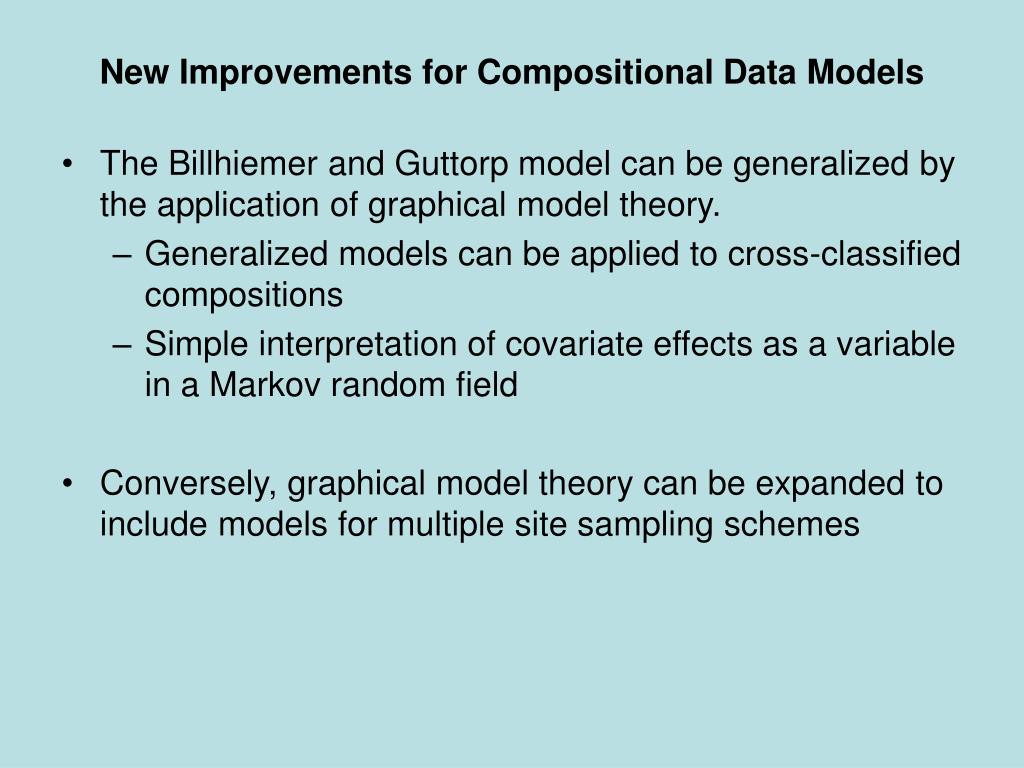 New Improvements for Compositional Data Models

• The Billhiemer and Guttorp model can be generalized by the application of graphical model theory.
– Generalized models can be applied to cross-classified compositions
– Simple interpretation of covariate effects as a variable in a Markov random field

• Conversely, graphical model theory can be expanded to include models for multiple site sampling schemes